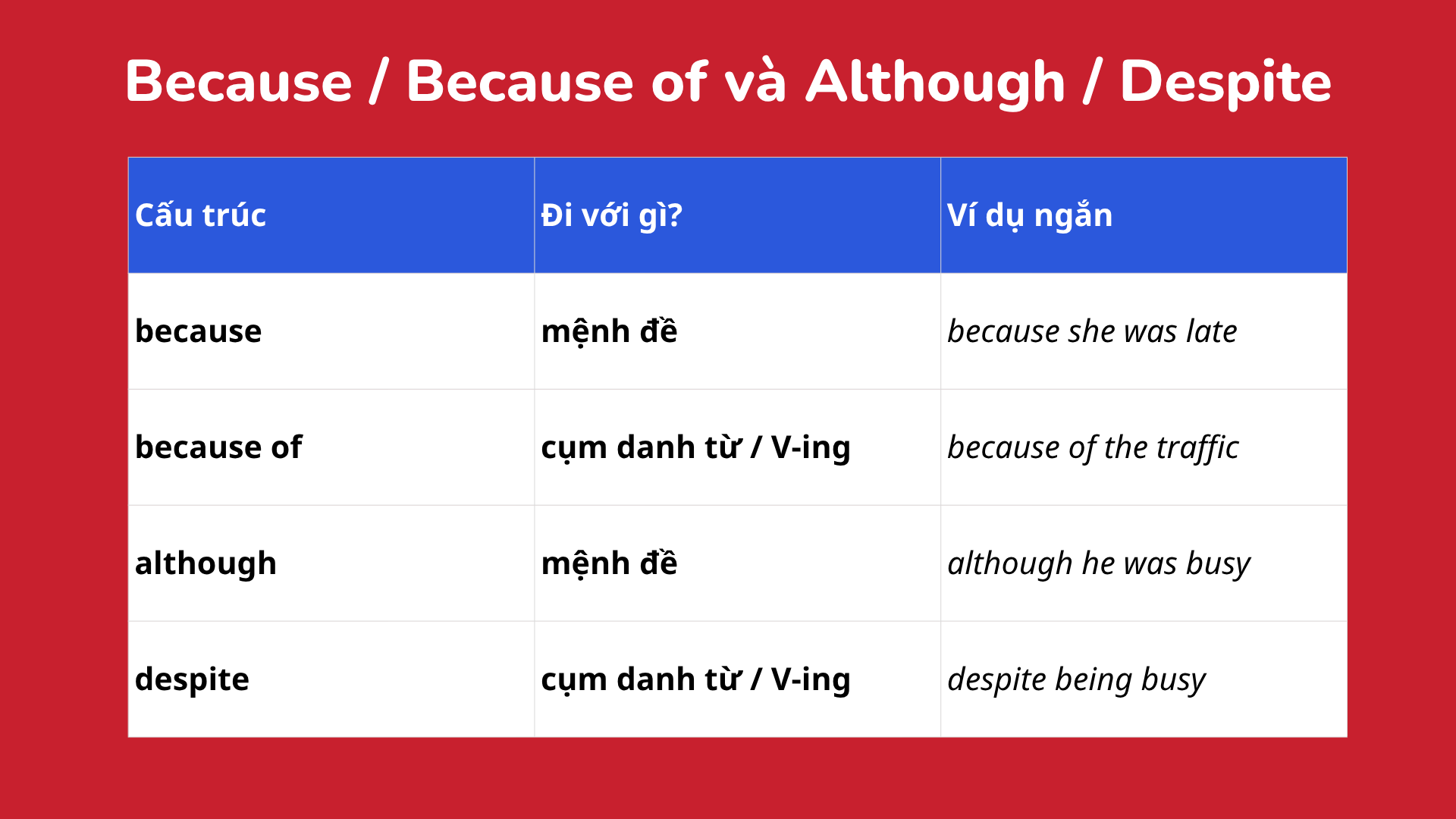 Because / Because of và Although / Despite

| Cấu trúc | Đi với gì? | Ví dụ ngắn |
|---|---|---|
| because | mệnh đề | because she was late |
| because of | cụm danh từ / V-ing | because of the traffic |
| although | mệnh đề | although he was busy |
| despite | cụm danh từ / V-ing | despite being busy |